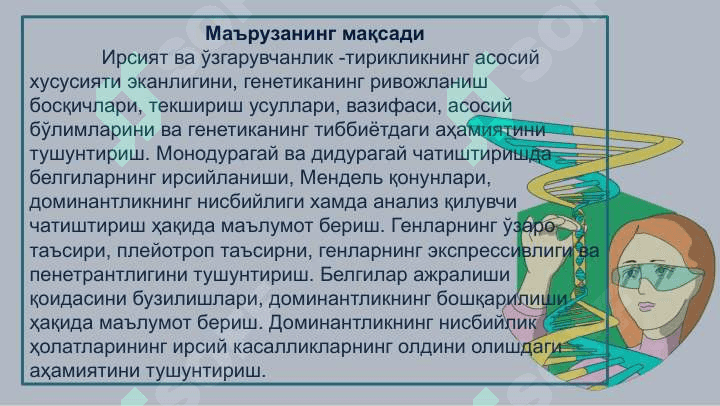 Маърузанинг мақсади

Ирсият ва ўзгарувчанлик -тирикликнинг асосий хусусияти эканлигини, генетиканинг ривожланиш босқичлари, текшириш усуллари, вазифаси, асосий бўлимларини ва генетиканинг тиббиётдаги аҳамиятини тушунтириш. Монодурагай ва дидурагай чатиштиришда белгиларнинг ирсийланиши, Мендель қонунлари, доминантликнинг нисбийлиги хамда анализ қилувчи чатиштириш ҳақида маълумот бериш. Генларнинг ўзаро таъсири, плейотроп таъсирни, генларнинг экспрессивлиги ва пенетрантлигини тушунтириш. Белгилар ажралиши қоидасини бузилишлари, доминантликнинг бошқарилиши ҳақида маълумот бериш. Доминантликнинг нисбийлик ҳолатларининг ирсий касалликларнинг олдини олишдаги аҳамиятини тушунтириш.